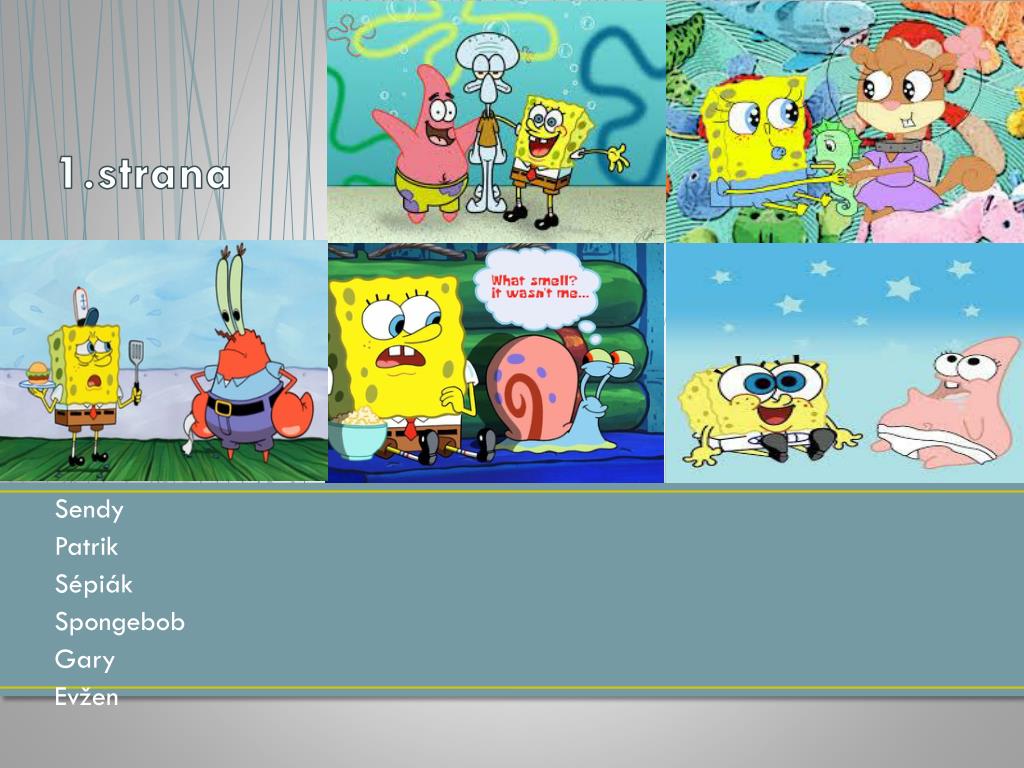 1.strana

What smell? it wasn't me...

Sendy
Patrik
Sépiák
Spongebob
Gary
Evžen